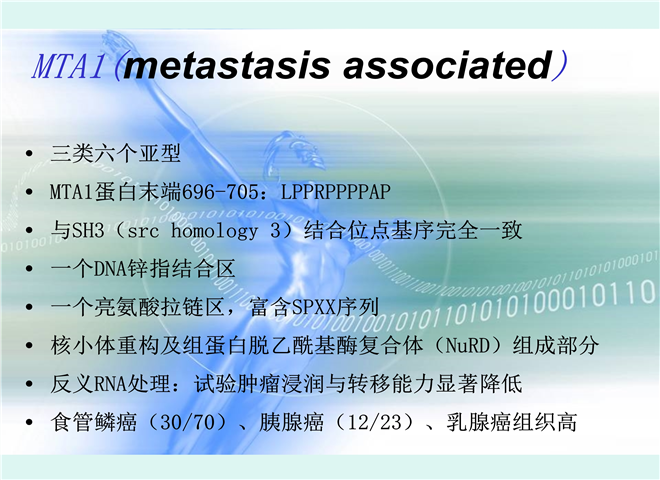 MTA1(metastasis associated)

• 三类六个亚型
• MTA1蛋白末端696-705：LPPRPPPPAP
• 与SH3（src homology 3）结合位点基序完全一致
• 一个DNA锌指结合区
• 一个亮氨酸拉链区，富含SPXX序列
• 核小体重构及组蛋白脱乙酰基酶复合体（NuRD）组成部分
• 反义RNA处理：试验肿瘤浸润与转移能力显著降低
• 食管鳞癌（30/70）、胰腺癌（12/23）、乳腺癌组织高